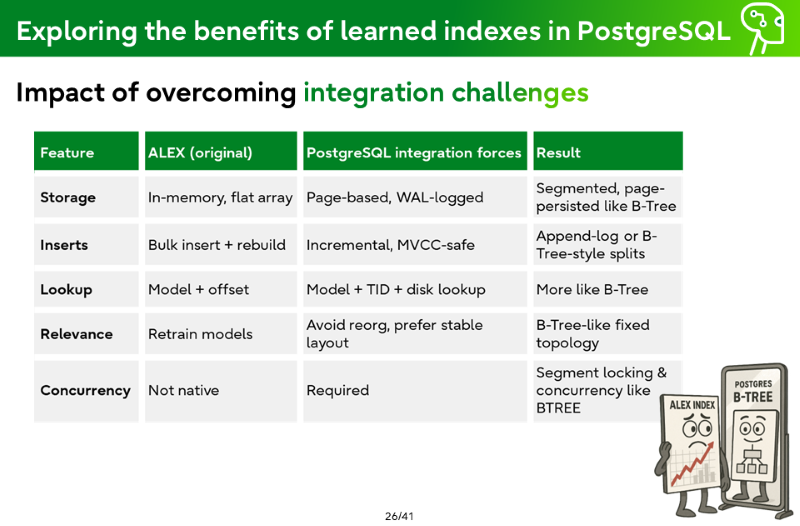 Exploring the benefits of learned indexes in PostgreSQL

Impact of overcoming integration challenges

| Feature | ALEX (original) | PostgreSQL integration forces | Result |
|---|---|---|---|
| Storage | In-memory, flat array | Page-based, WAL-logged | Segmented, page-persisted like B-Tree |
| Inserts | Bulk insert + rebuild | Incremental, MVCC-safe | Append-log or B-Tree-style splits |
| Lookup | Model + offset | Model + TID + disk lookup | More like B-Tree |
| Relevance | Retrain models | Avoid reorg, prefer stable layout | B-Tree-like fixed topology |
| Concurrency | Not native | Required | Segment locking & concurrency like BTREE |

ALEX INDEX

POSTGRES B-TREE

26/41